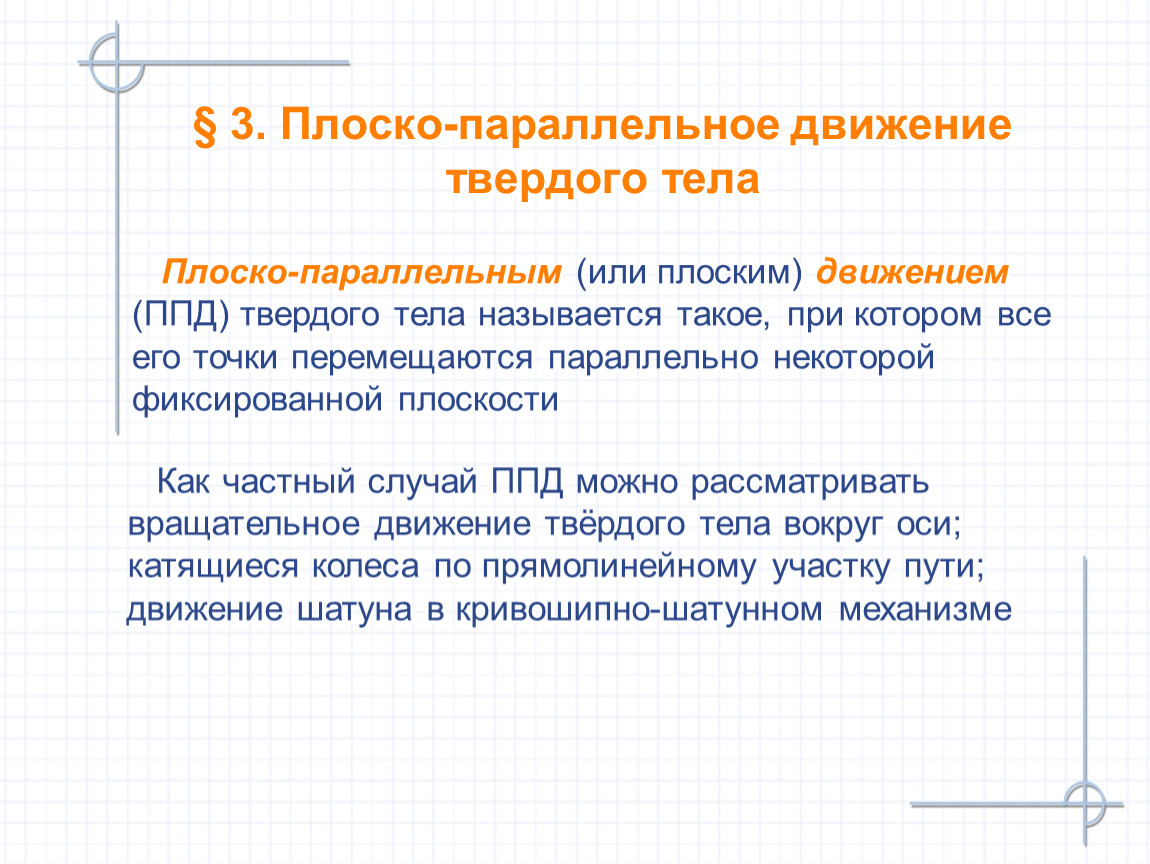 § 3. Плоско-параллельное движение твердого тела

Плоско-параллельным (или плоским) движением (ППД) твердого тела называется такое, при котором все его точки перемещаются параллельно некоторой фиксированной плоскости

Как частный случай ППД можно рассматривать вращательное движение твёрдого тела вокруг оси; катящиеся колеса по прямолинейному участку пути; движение шатуна в кривошипно-шатунном механизме